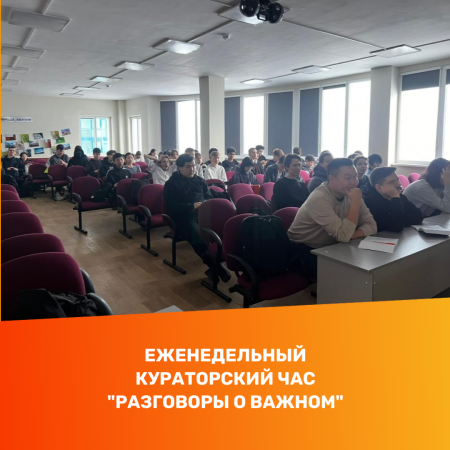 ЕЖЕНЕДЕЛЬНЫЙ
КУРАТОРСКИЙ ЧАС
"РАЗГОВОРЫ О ВАЖНОМ"